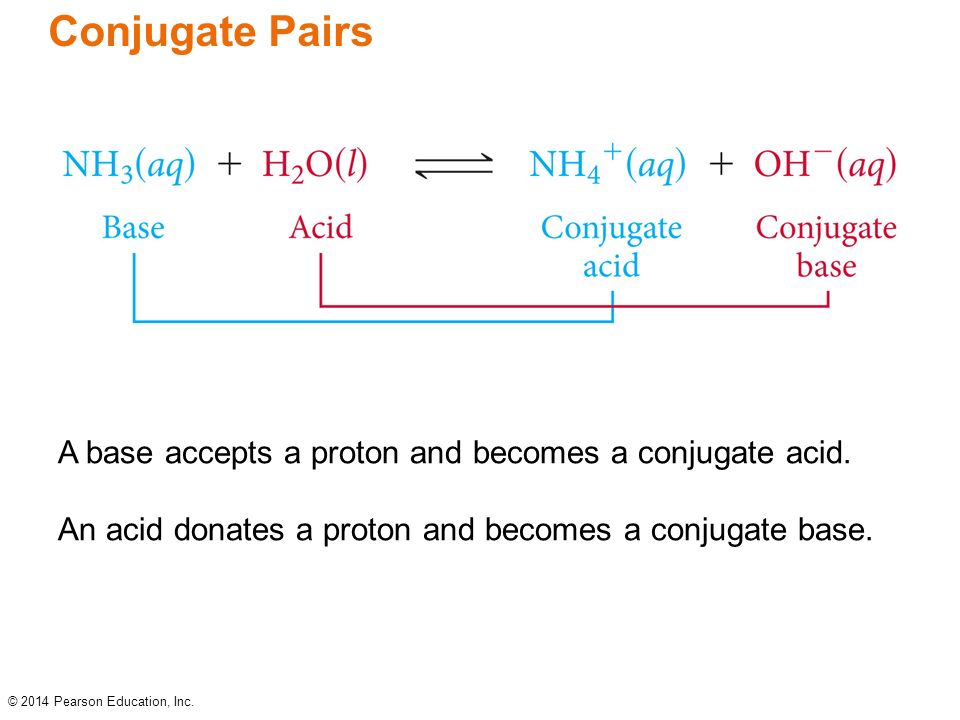 Conjugate Pairs

$NH_3(aq) + H_2O(l) \rightleftharpoons NH_4^+(aq) + OH^-(aq)$

Base

Acid

Conjugate acid

Conjugate base

A base accepts a proton and becomes a conjugate acid.

An acid donates a proton and becomes a conjugate base.

© 2014 Pearson Education, Inc.